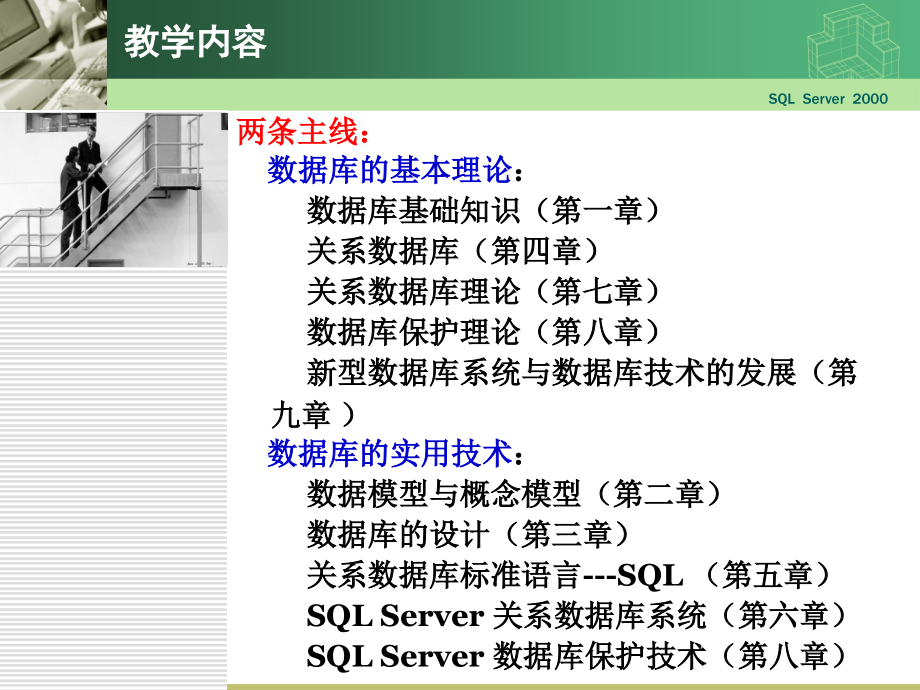 教学内容

SQL Server 2000

两条主线：

数据库的基本理论：

数据库基础知识（第一章）

关系数据库（第四章）

关系数据库理论（第七章）

数据库保护理论（第八章）

新型数据库系统与数据库技术的发展（第九章 ）

数据库的实用技术：

数据模型与概念模型（第二章）

数据库的设计（第三章）

关系数据库标准语言---SQL （第五章）

SQL Server 关系数据库系统（第六章）

SQL Server 数据库保护技术（第八章）